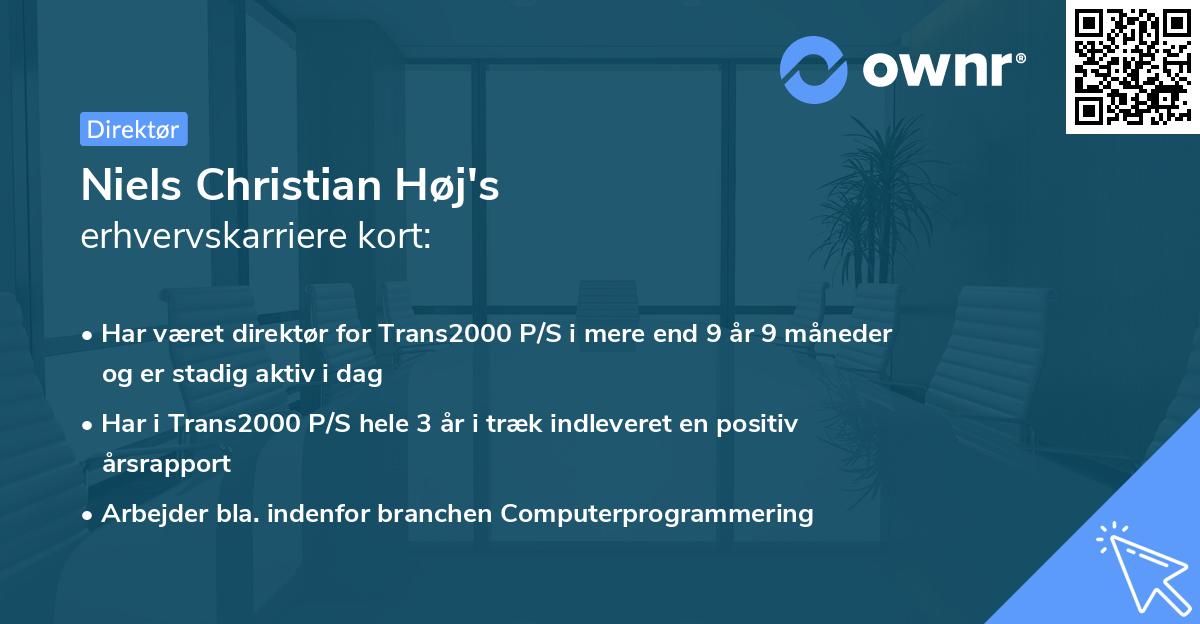 ownr®

Direktør

Niels Christian Høj's
erhvervskarriere kort:

• Har været direktør for Trans2000 P/S i mere end 9 år 9 måneder og er stadig aktiv i dag

• Har i Trans2000 P/S hele 3 år i træk indleveret en positiv årsrapport

• Arbejder bla. indenfor branchen Computerprogrammering